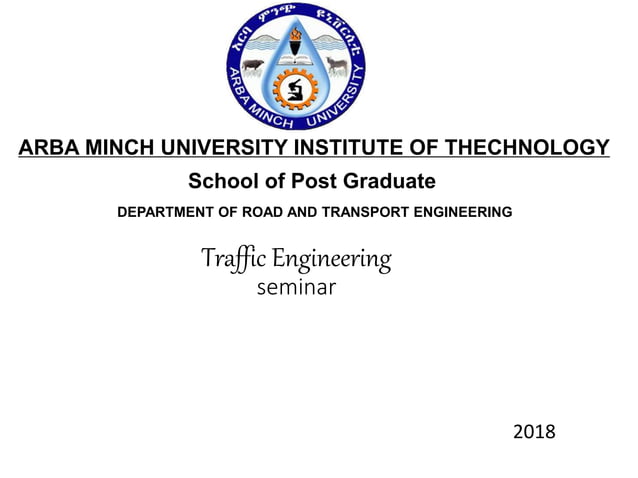 አርባ ምንጭ ዩኒቨርሲቲ
ARBA MINCH UNIVERSITY

ARBA MINCH UNIVERSITY INSTITUTE OF THECHNOLOGY

School of Post Graduate

DEPARTMENT OF ROAD AND TRANSPORT ENGINEERING

Traffic Engineering
seminar

2018